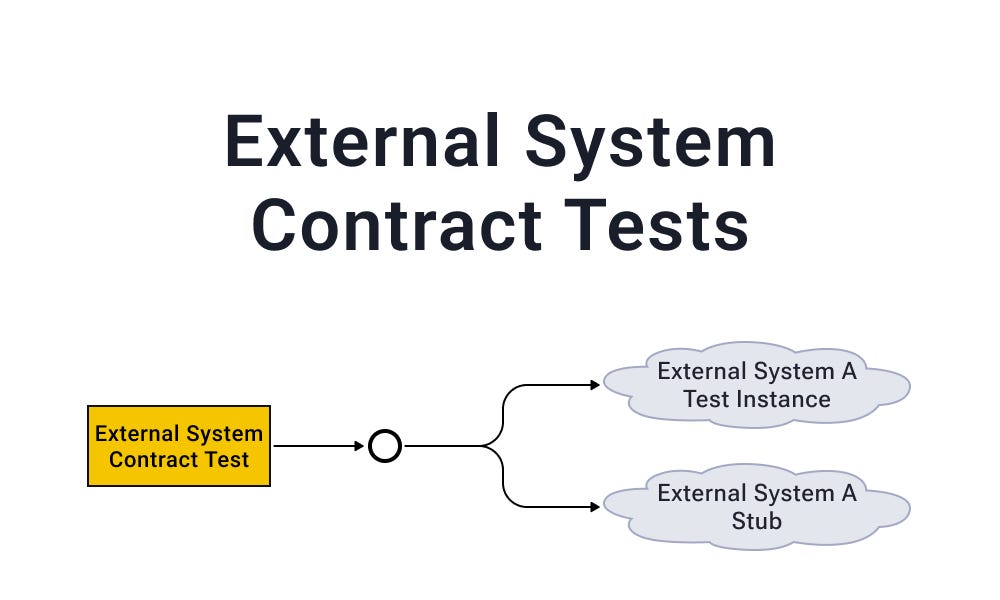 External System Contract Tests

External System Contract Test

External System A Test Instance

External System A Stub